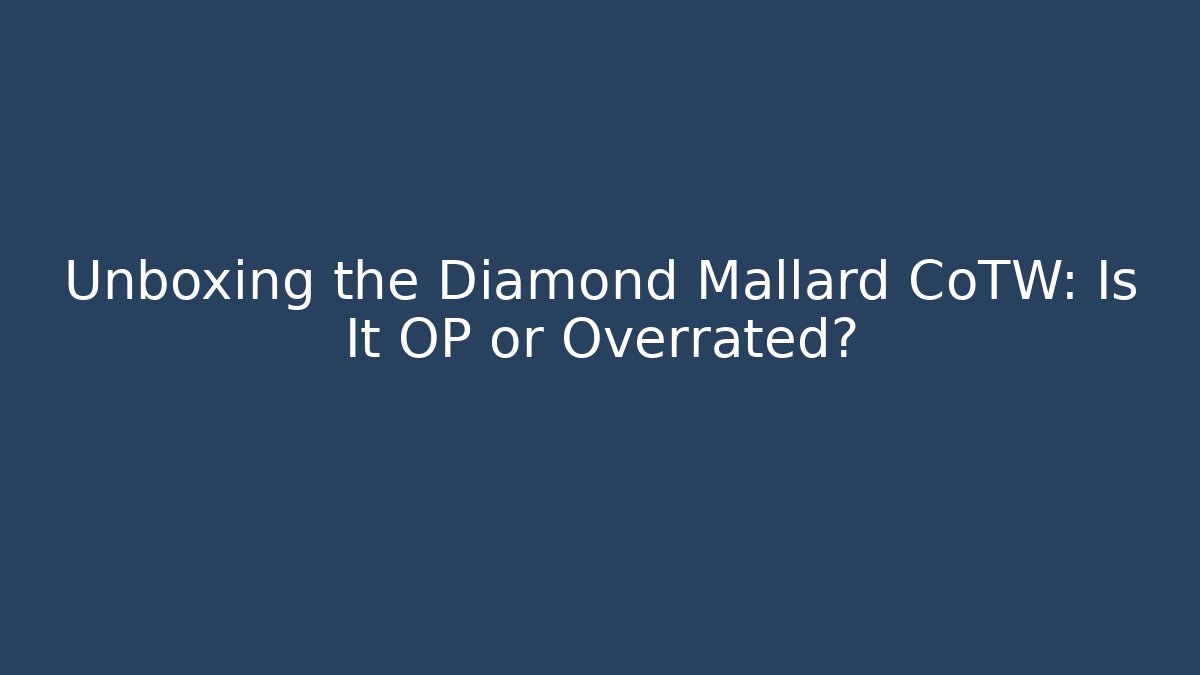 Unboxing the Diamond Mallard CoTW: Is It OP or Overrated?